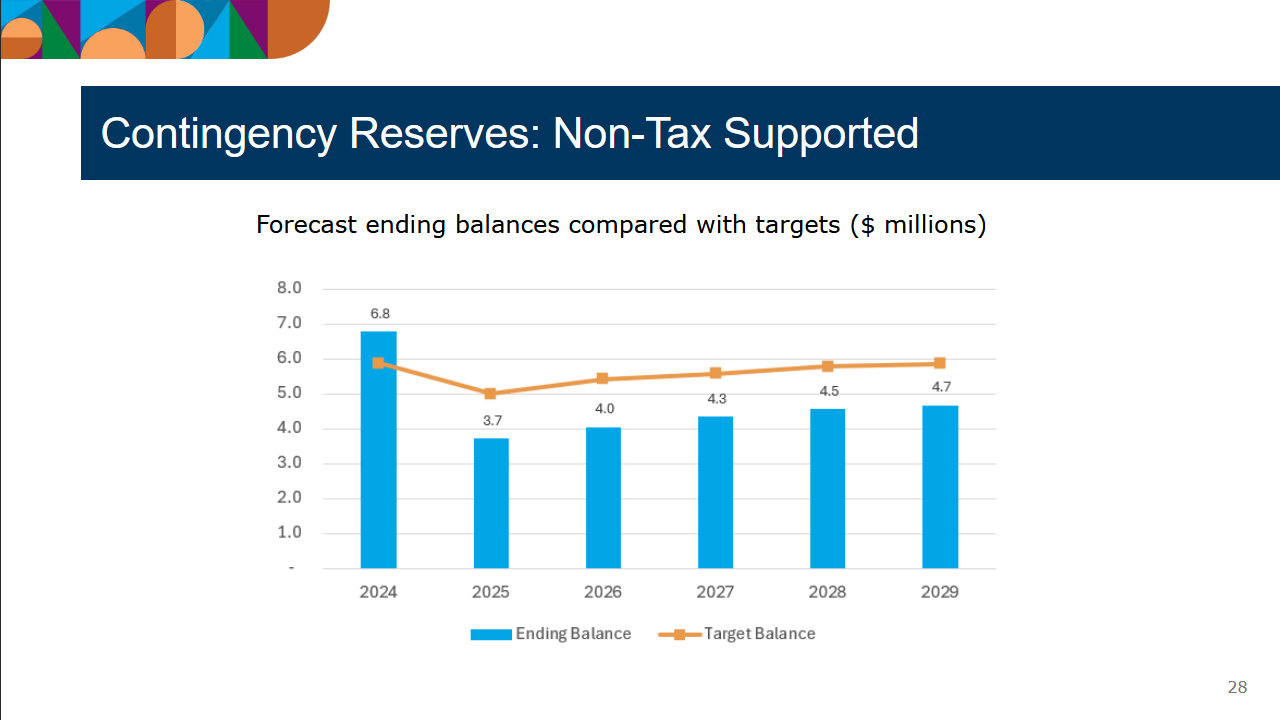 Contingency Reserves: Non-Tax Supported

Forecast ending balances compared with targets ($ millions)

8.0
7.0
6.0
5.0
4.0
3.0
2.0
1.0
-

6.8
3.7
4.0
4.3
4.5
4.7

2024
2025
2026
2027
2028
2029

Ending Balance
Target Balance

28